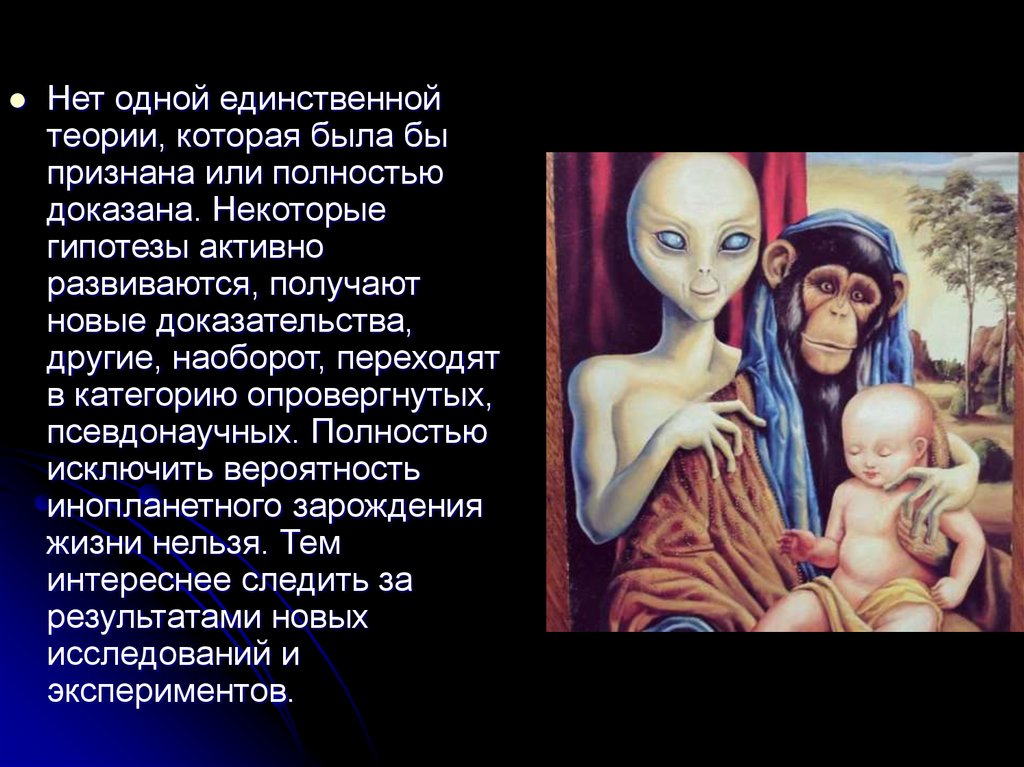 Нет одной единственной теории, которая была бы признана или полностью доказана. Некоторые гипотезы активно развиваются, получают новые доказательства, другие, наоборот, переходят в категорию опровергнутых, псевдонаучных. Полностью исключить вероятность инопланетного зарождения жизни нельзя. Тем интереснее следить за результатами новых исследований и экспериментов.